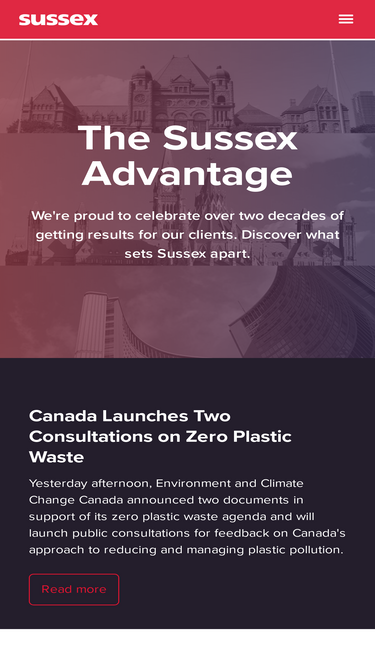 sussex

The Sussex Advantage

We're proud to celebrate over two decades of getting results for our clients. Discover what sets Sussex apart.

Canada Launches Two Consultations on Zero Plastic Waste

Yesterday afternoon, Environment and Climate Change Canada announced two documents in support of its zero plastic waste agenda and will launch public consultations for feedback on Canada's approach to reducing and managing plastic pollution.

Read more